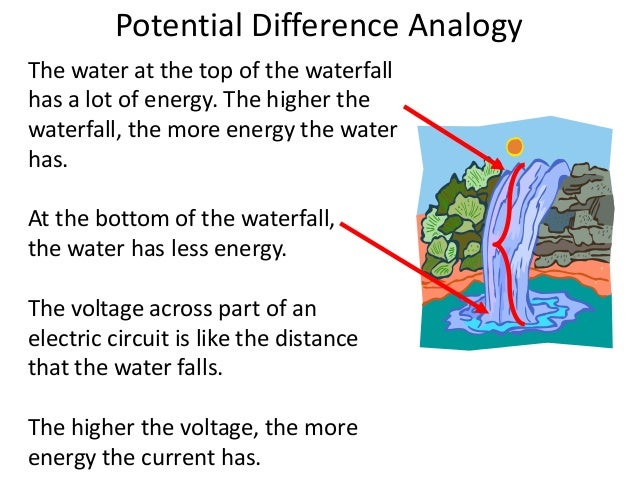 Potential Difference Analogy

The water at the top of the waterfall has a lot of energy. The higher the waterfall, the more energy the water has.

At the bottom of the waterfall, the water has less energy.

The voltage across part of an electric circuit is like the distance that the water falls.

The higher the voltage, the more energy the current has.